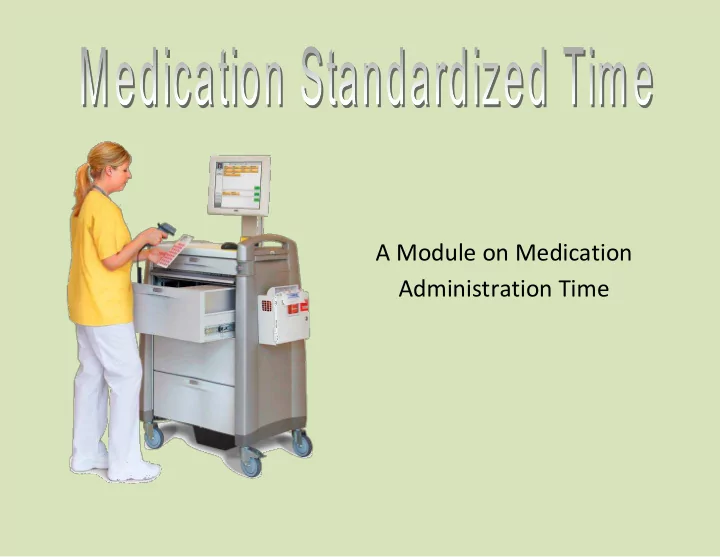 Medication Standardized Time

A Module on Medication Administration Time